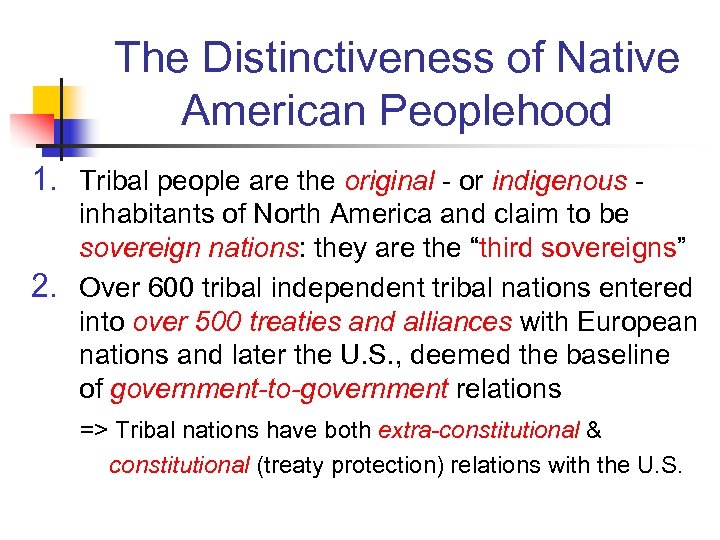 The Distinctiveness of Native American Peoplehood

1. Tribal people are the original - or indigenous - inhabitants of North America and claim to be sovereign nations: they are the “third sovereigns”
2. Over 600 tribal independent tribal nations entered into over 500 treaties and alliances with European nations and later the U.S., deemed the baseline of government-to-government relations

=> Tribal nations have both extra-constitutional & constitutional (treaty protection) relations with the U.S.